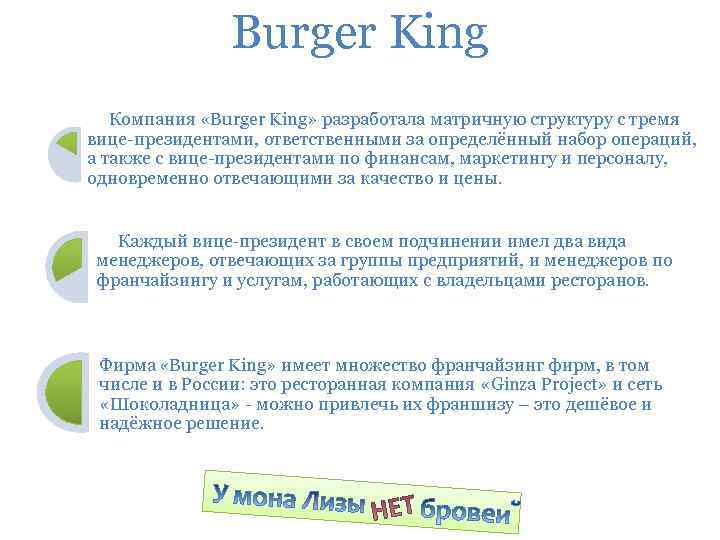 Burger King

Компания «Burger King» разработала матричную структуру с тремя вице-президентами, ответственными за определённый набор операций, а также с вице-президентами по финансам, маркетингу и персоналу, одновременно отвечающими за качество и цены.

Каждый вице-президент в своем подчинении имел два вида менеджеров, отвечающих за группы предприятий, и менеджеров по франчайзингу и услугам, работающих с владельцами ресторанов.

Фирма «Burger King» имеет множество франчайзинг фирм, в том числе и в России: это ресторанная компания «Ginza Project» и сеть «Шоколадница» - можно привлечь их франшизу – это дешёвое и надёжное решение.

У мона Лизы НЕТ бровей